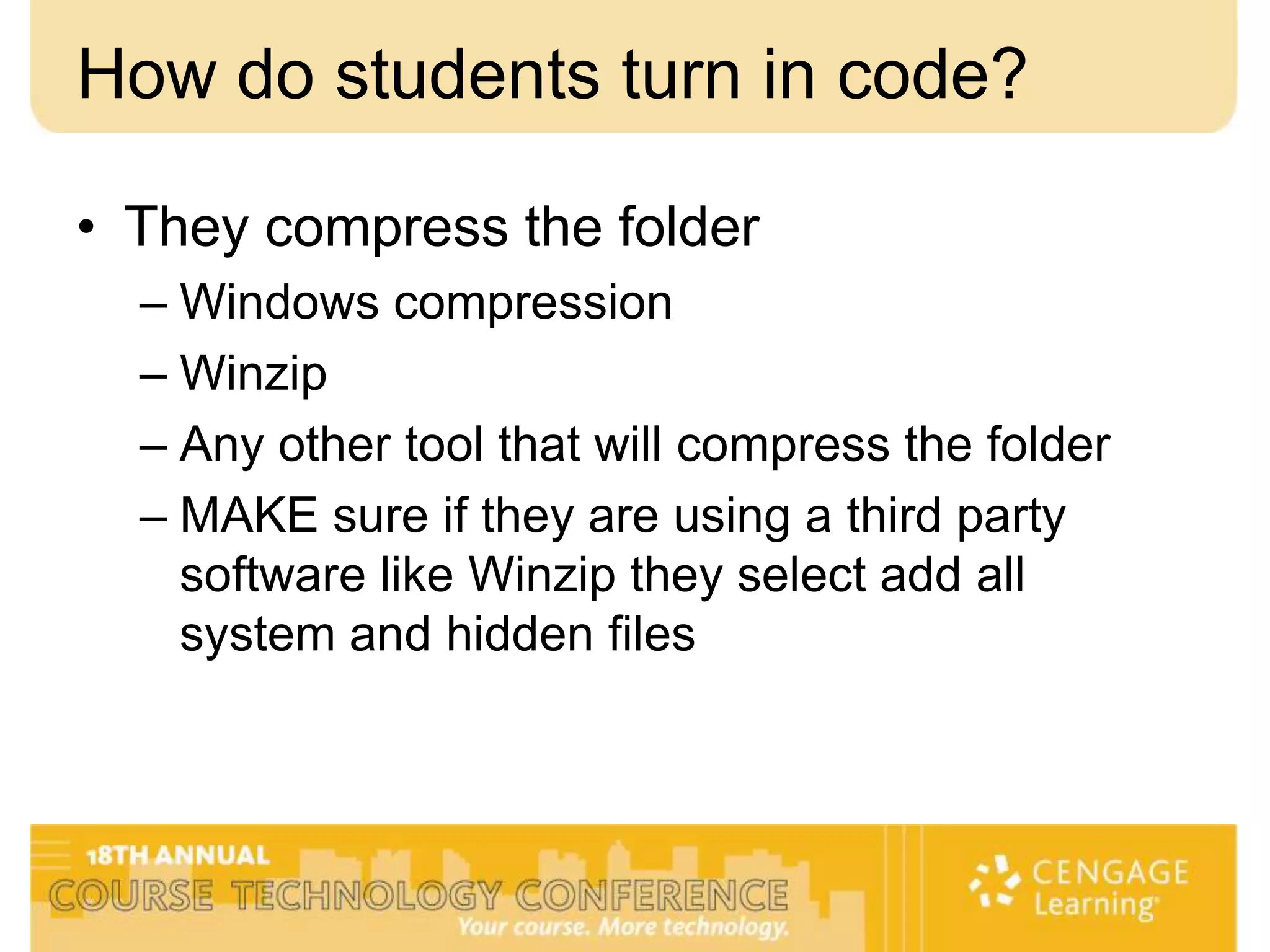 How do students turn in code?

• They compress the folder
– Windows compression
– Winzip
– Any other tool that will compress the folder
– MAKE sure if they are using a third party software like Winzip they select add all system and hidden files

18TH ANNUAL
COURSE TECHNOLOGY CONFERENCE
Your course. More technology.

CENGAGE Learning